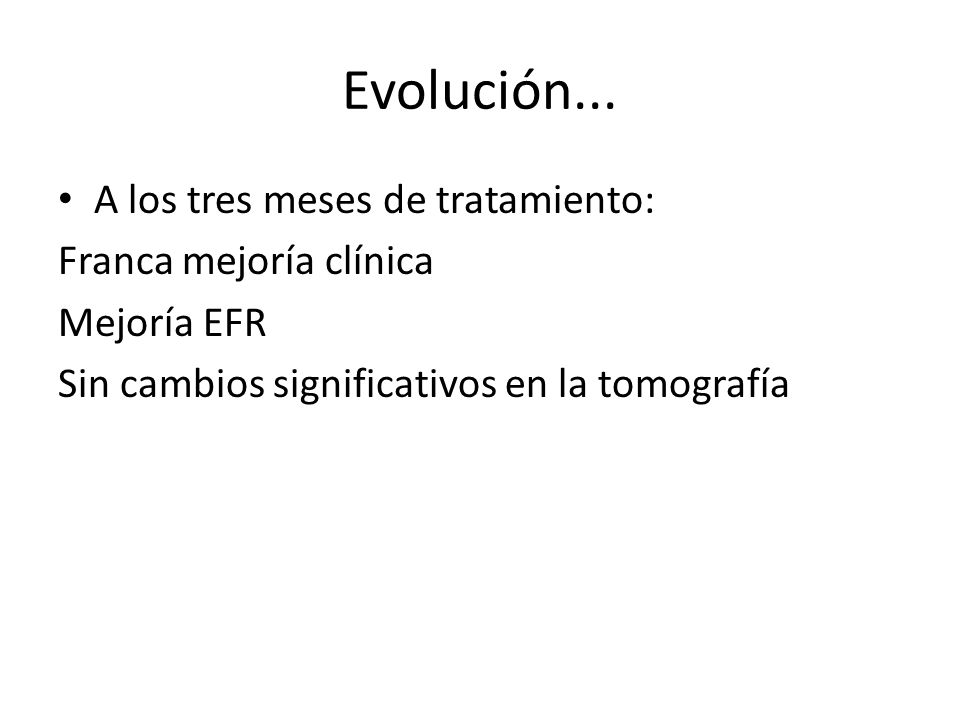 Evolución...

• A los tres meses de tratamiento:

Franca mejoría clínica

Mejoría EFR

Sin cambios significativos en la tomografía